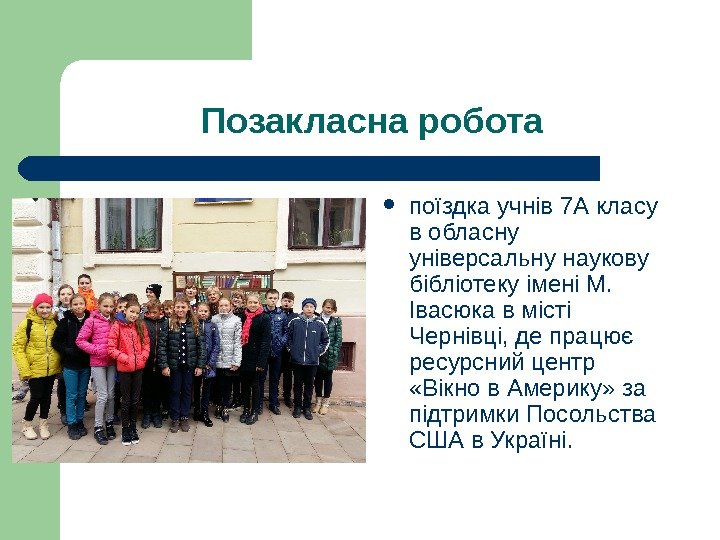 Позакласна робота

• поїздка учнів 7А класу в обласну універсальну наукову бібліотеку імені М. Івасюка в місті Чернівці, де працює ресурсний центр «Вікно в Америку» за підтримки Посольства США в Україні.